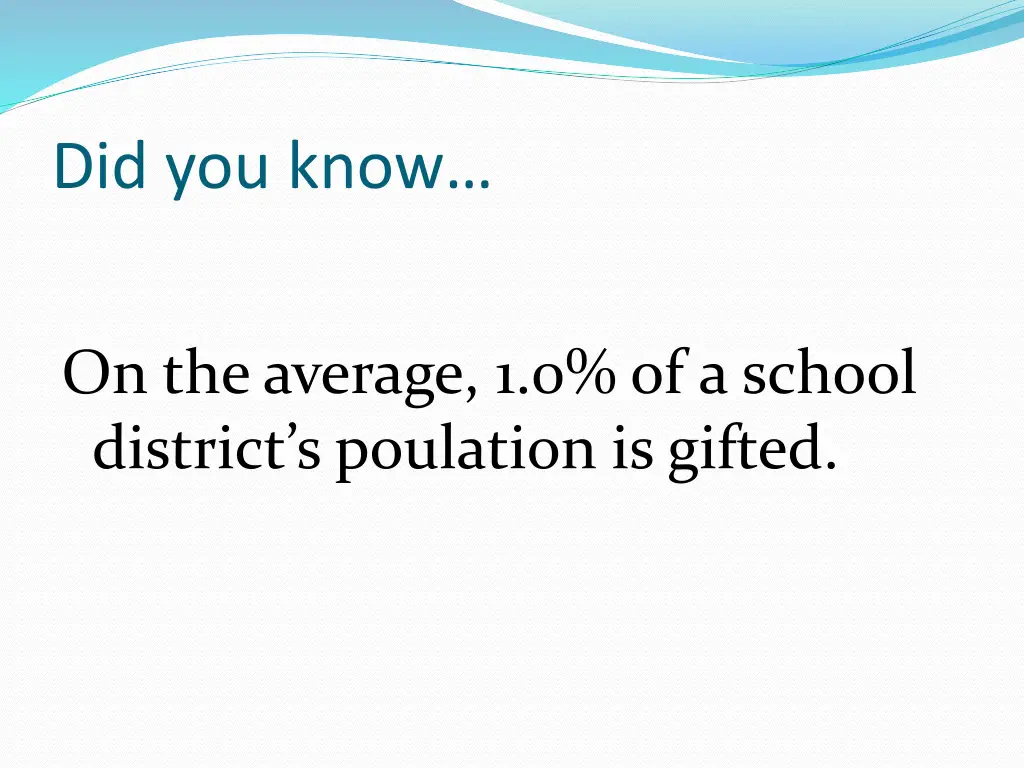 Did you know…

On the average, 1.0% of a school district’s poulation is gifted.